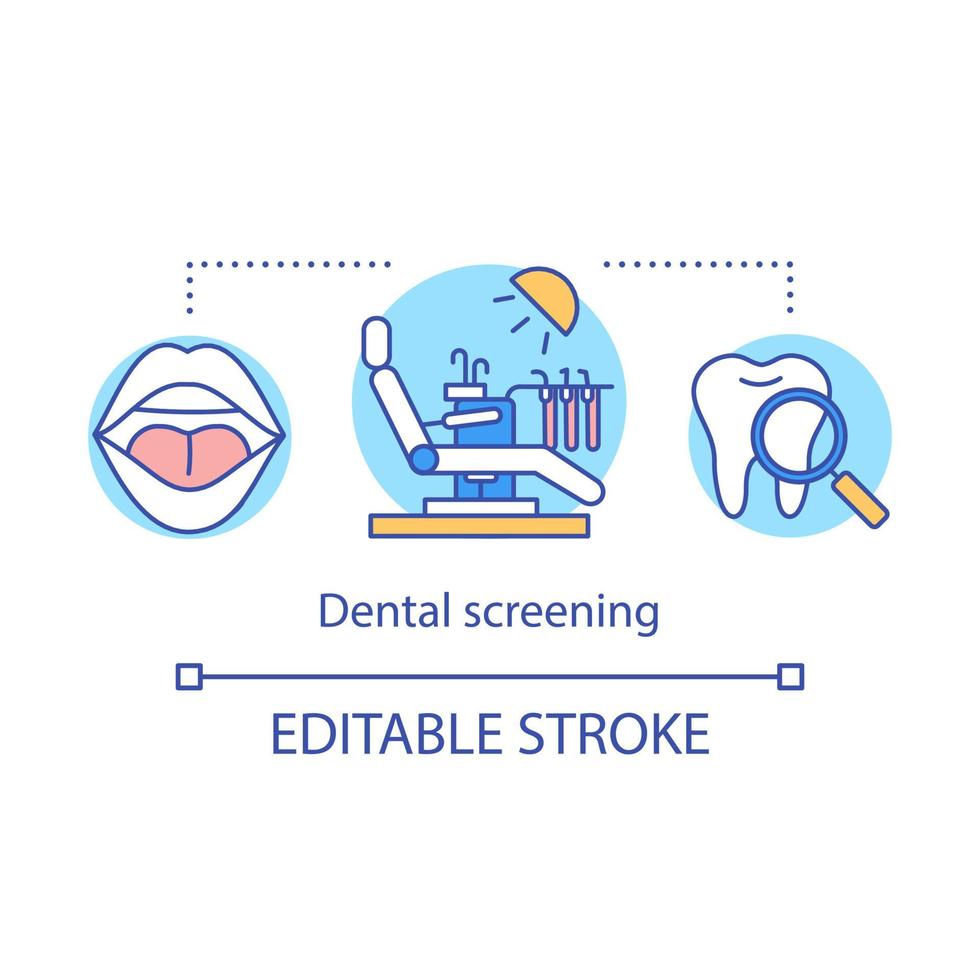 Dental screening

EDITABLE STROKE